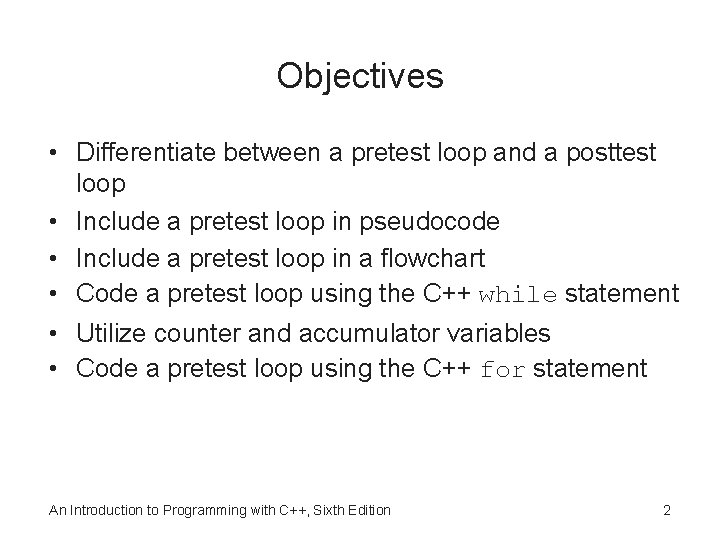 Objectives

• Differentiate between a pretest loop and a posttest loop
• Include a pretest loop in pseudocode
• Include a pretest loop in a flowchart
• Code a pretest loop using the C++ while statement
• Utilize counter and accumulator variables
• Code a pretest loop using the C++ for statement

An Introduction to Programming with C++, Sixth Edition

2